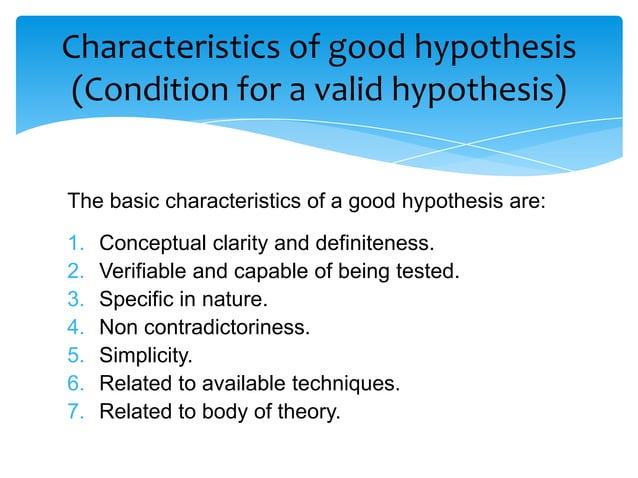 Characteristics of good hypothesis (Condition for a valid hypothesis)

The basic characteristics of a good hypothesis are:

1. Conceptual clarity and definiteness.
2. Verifiable and capable of being tested.
3. Specific in nature.
4. Non contradictoriness.
5. Simplicity.
6. Related to available techniques.
7. Related to body of theory.